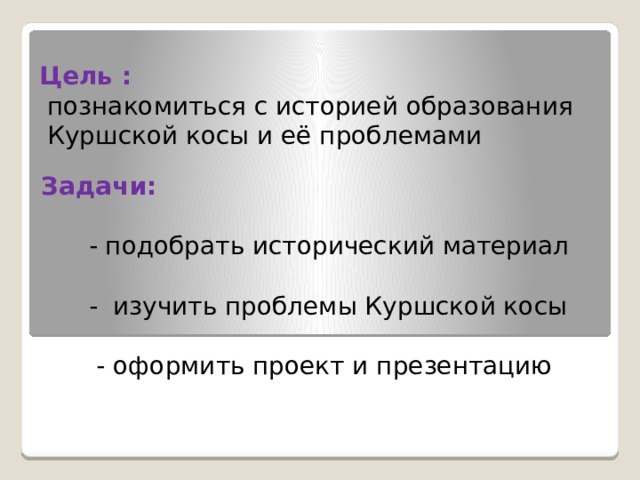 Цель :
познакомиться с историей образования Куршской косы и её проблемами

Задачи:

- подобрать исторический материал

- изучить проблемы Куршской косы

- оформить проект и презентацию